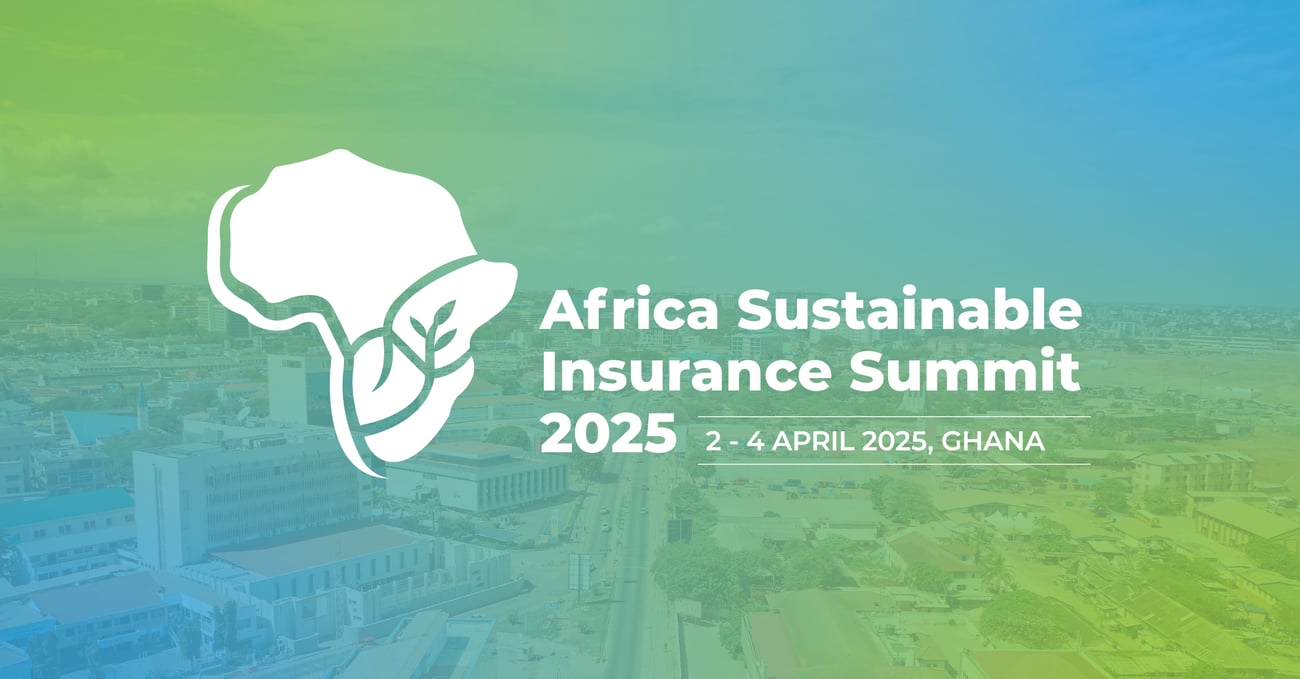 Africa Sustainable Insurance Summit 2025

2 - 4 APRIL 2025, GHANA